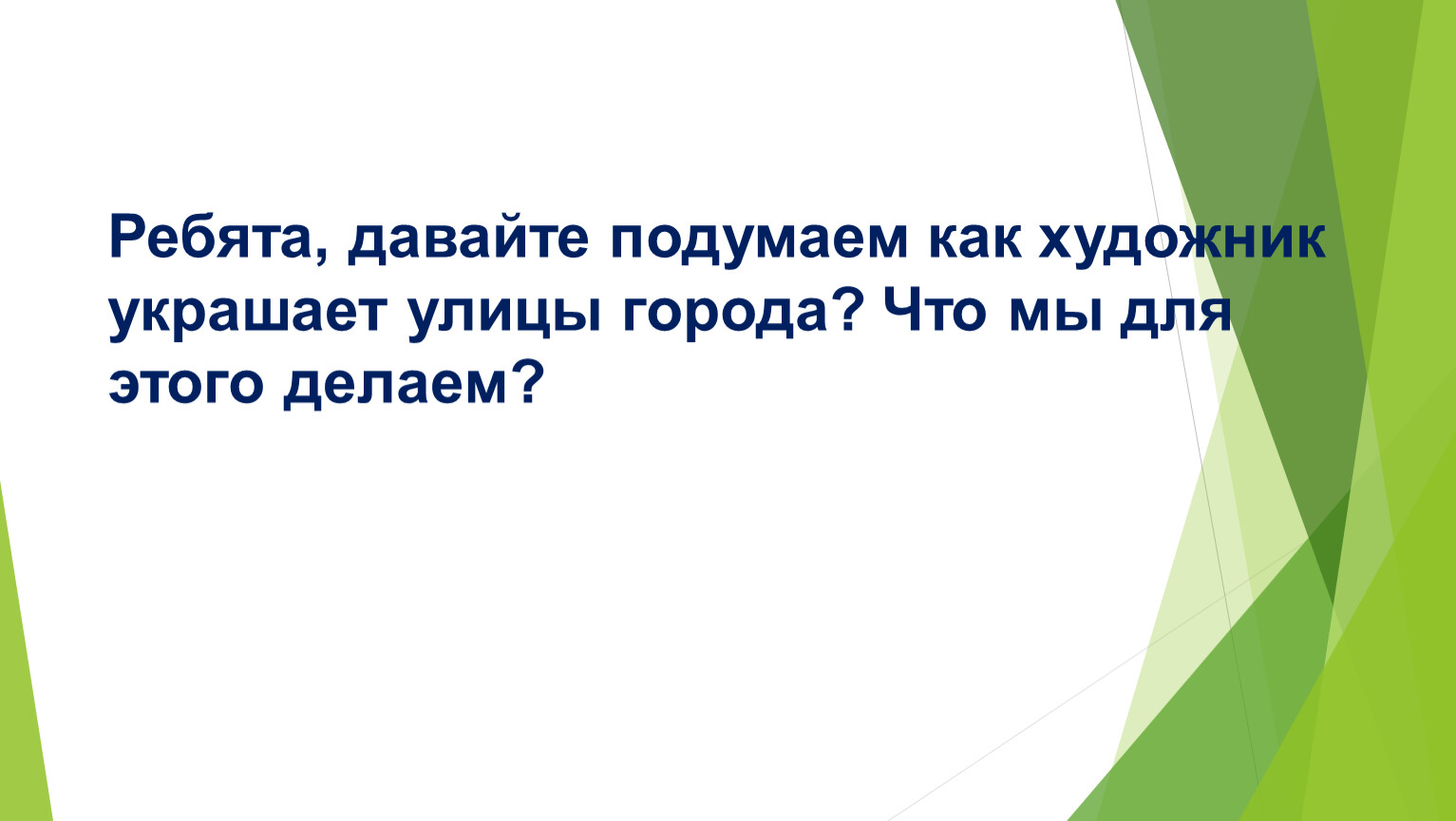 Ребята, давайте подумаем как художник украшает улицы города? Что мы для этого делаем?